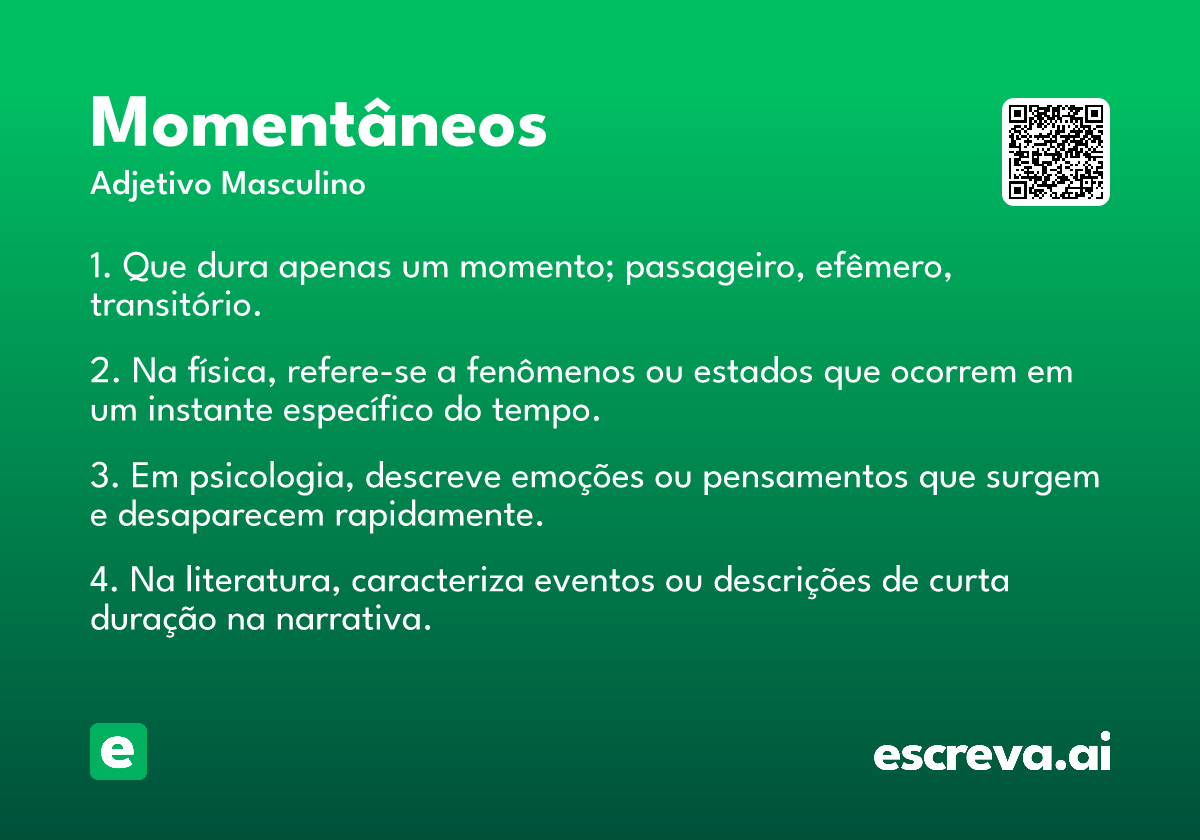 Momentâneos
Adjetivo Masculino

1. Que dura apenas um momento; passageiro, efêmero, transitório.

2. Na física, refere-se a fenômenos ou estados que ocorrem em um instante específico do tempo.

3. Em psicologia, descreve emoções ou pensamentos que surgem e desaparecem rapidamente.

4. Na literatura, caracteriza eventos ou descrições de curta duração na narrativa.

e

escreva.ai